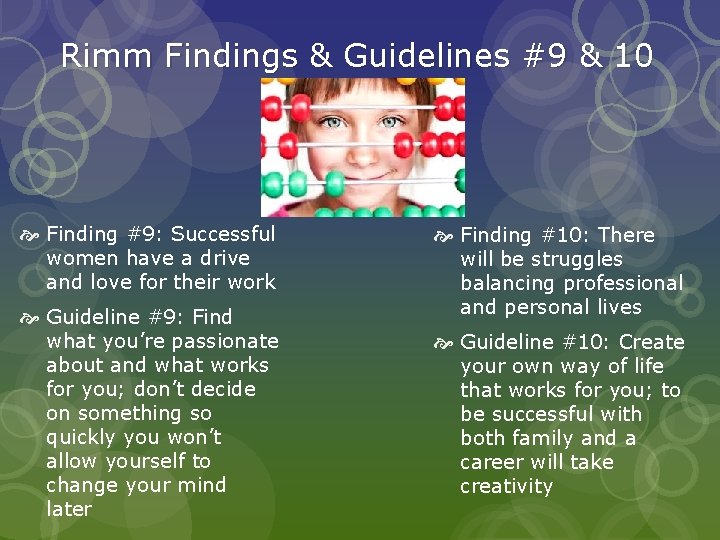 Rimm Findings & Guidelines #9 & 10

Finding #9: Successful women have a drive and love for their work

Guideline #9: Find what you're passionate about and what works for you; don't decide on something so quickly you won't allow yourself to change your mind later

Finding #10: There will be struggles balancing professional and personal lives

Guideline #10: Create your own way of life that works for you; to be successful with both family and a career will take creativity